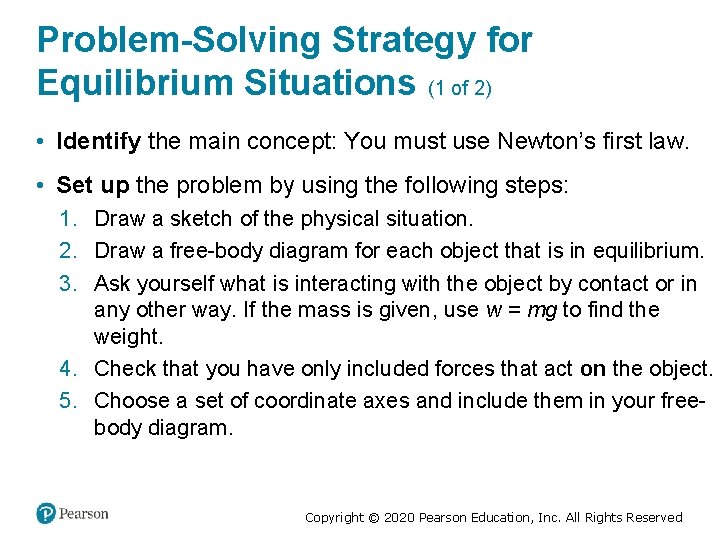 Problem-Solving Strategy for Equilibrium Situations (1 of 2)

• Identify the main concept: You must use Newton's first law.

• Set up the problem by using the following steps:

1. Draw a sketch of the physical situation.
2. Draw a free-body diagram for each object that is in equilibrium.
3. Ask yourself what is interacting with the object by contact or in any other way. If the mass is given, use $w = mg$ to find the weight.
4. Check that you have only included forces that act on the object.
5. Choose a set of coordinate axes and include them in your free-body diagram.

Pearson

Copyright © 2020 Pearson Education, Inc. All Rights Reserved